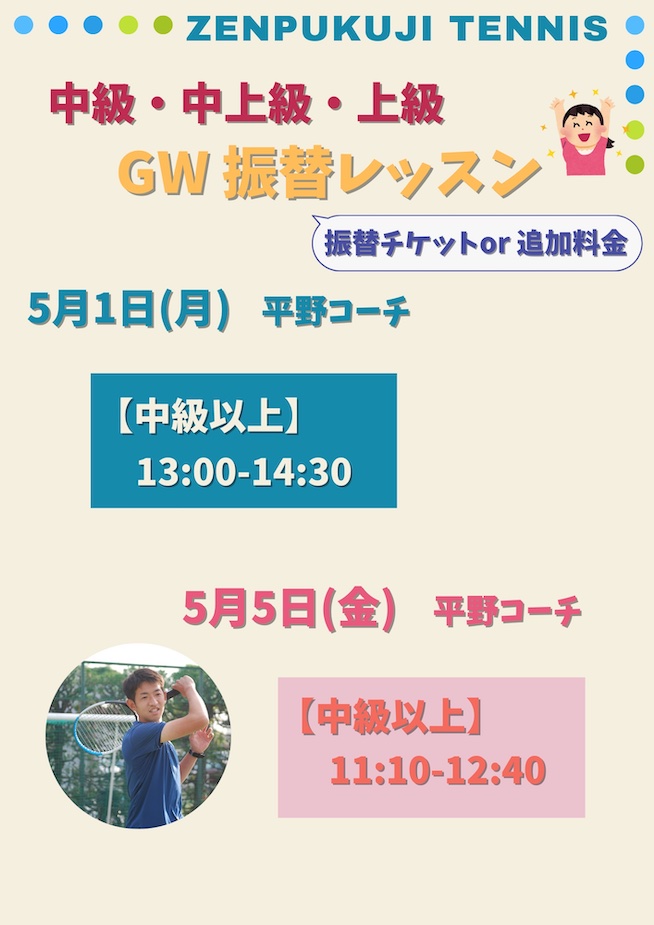 ZENPUKUJI TENNIS

中級・中上級・上級

GW 振替レッスン

振替チケットor 追加料金

5月1日(月) 平野コーチ

【中級以上】
13:00-14:30

5月5日(金) 平野コーチ

【中級以上】
11:10-12:40